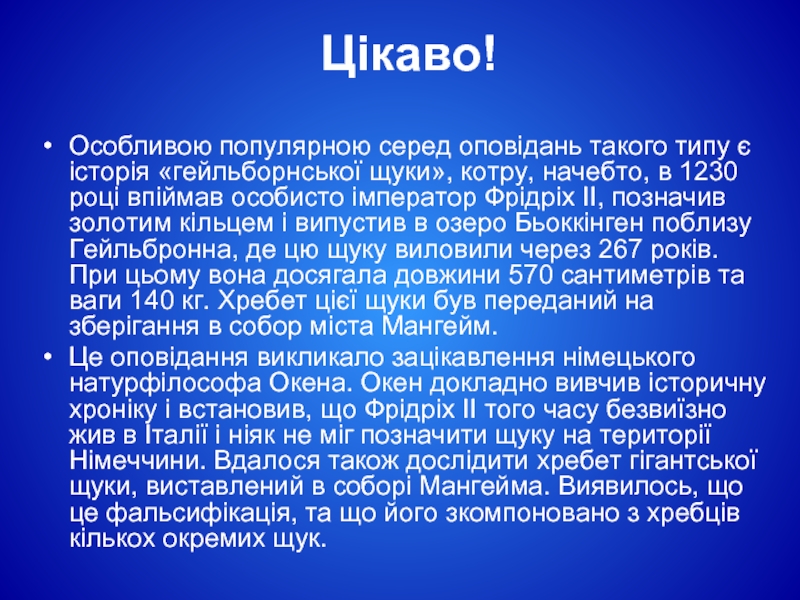 Цікаво!

• Особливою популярною серед оповідань такого типу є історія «гейльборнської щуки», котру, начебто, в 1230 році впіймав особисто імператор Фрідріх II, позначив золотим кільцем і випустив в озеро Бьоккінген поблизу Гейльбронна, де цю щуку виловили через 267 років. При цьому вона досягала довжини 570 сантиметрів та ваги 140 кг. Хребет цієї щуки був переданий на зберігання в собор міста Мангейм.

• Це оповідання викликало зацікавлення німецького натурфілософа Окена. Окен докладно вивчив історичну хроніку і встановив, що Фрідріх II того часу безвиїзно жив в Італії і ніяк не міг позначити щуку на території Німеччини. Вдалося також дослідити хребет гігантської щуки, виставлений в соборі Мангейма. Виявилось, що це фальсифікація, та що його зкомпоновано з хребців кількох окремих щук.